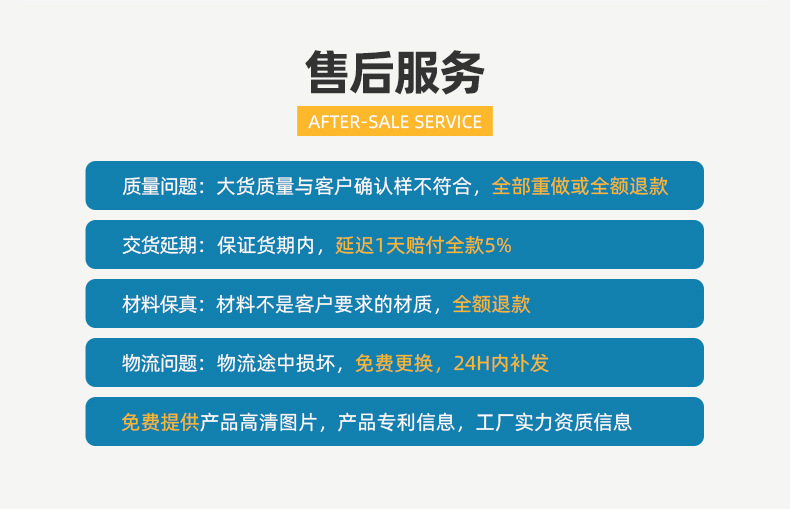 售后服务

AFTER-SALE SERVICE

质量问题：大货质量与客户确认样不符合，全部重做或全额退款

交货延期：保证货期内，延迟1天赔付全款5%

材料保真：材料不是客户要求的材质，全额退款

物流问题：物流途中损坏，免费更换，24H内补发

免费提供产品高清图片，产品专利信息，工厂实力资质信息